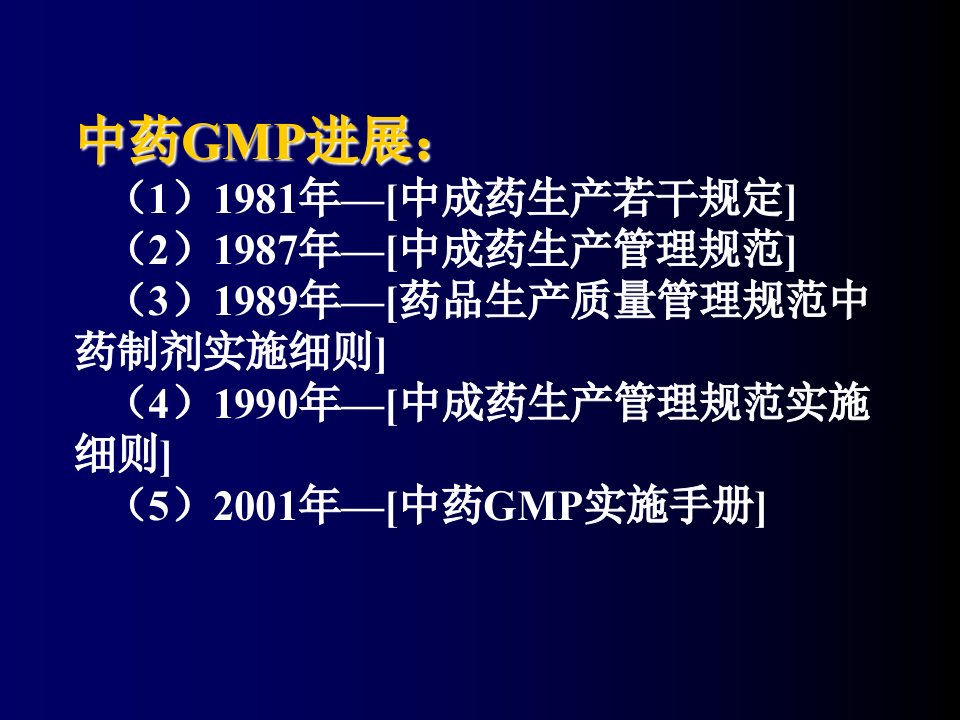 中药GMP进展：

（1）1981年—[中成药生产若干规定]

（2）1987年—[中成药生产管理规范]

（3）1989年—[药品生产质量管理规范中药制剂实施细则]

（4）1990年—[中成药生产管理规范实施细则]

（5）2001年—[中药GMP实施手册]